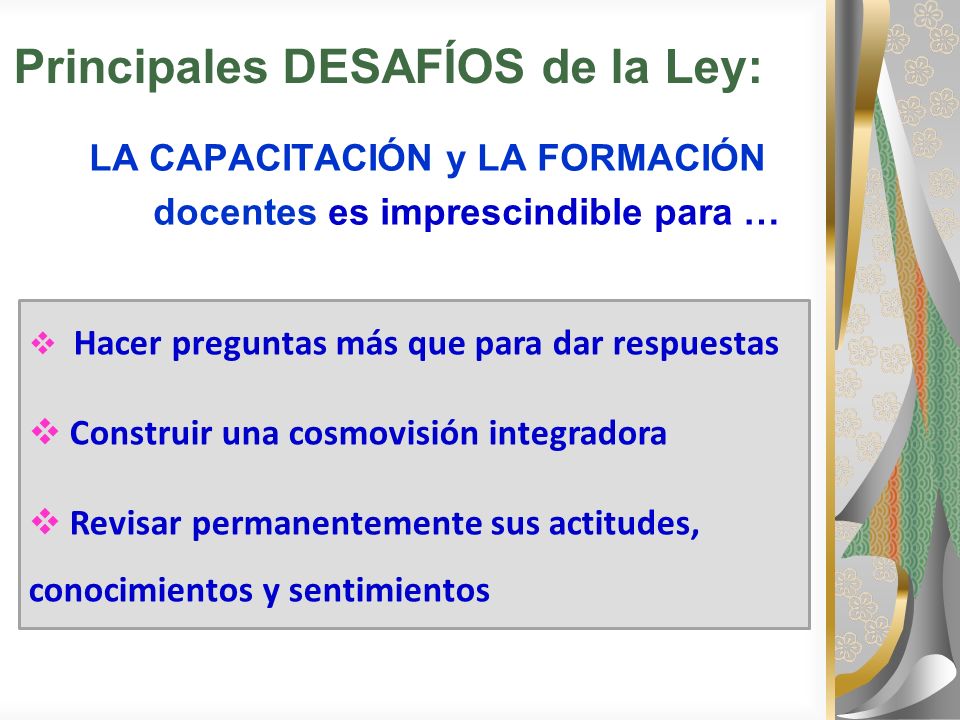 Principales DESAFÍOS de la Ley:

LA CAPACITACIÓN y LA FORMACIÓN docentes es imprescindible para …

❖ Hacer preguntas más que para dar respuestas

❖ Construir una cosmovisión integradora

❖ Revisar permanentemente sus actitudes, conocimientos y sentimientos